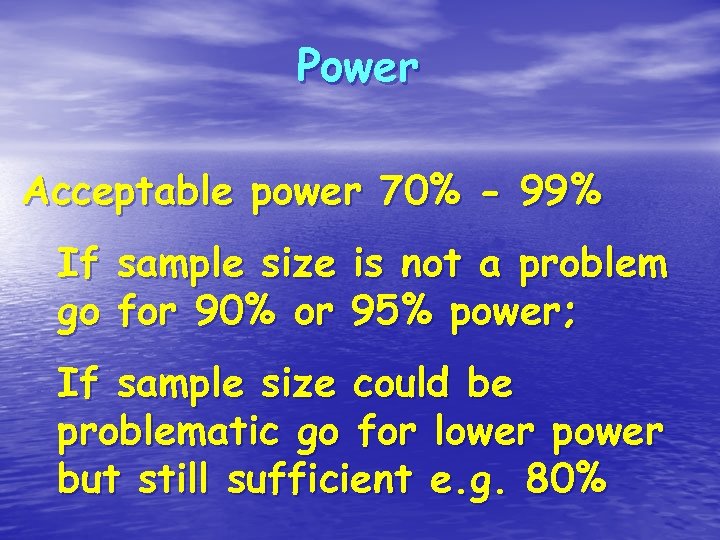 Power

Acceptable power 70% - 99%

If sample size is not a problem go for 90% or 95% power;

If sample size could be problematic go for lower power but still sufficient e.g. 80%